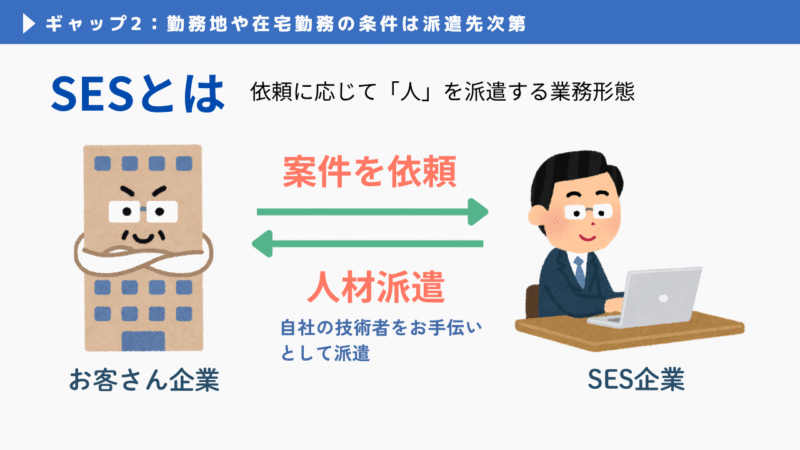 ギャップ2：勤務地や在宅勤務の条件は派遣先次第

SESとは 依頼に応じて「人」を派遣する業務形態

案件を依頼

人材派遣

自社の技術者をお手伝いとして派遣

お客さん企業

SES企業